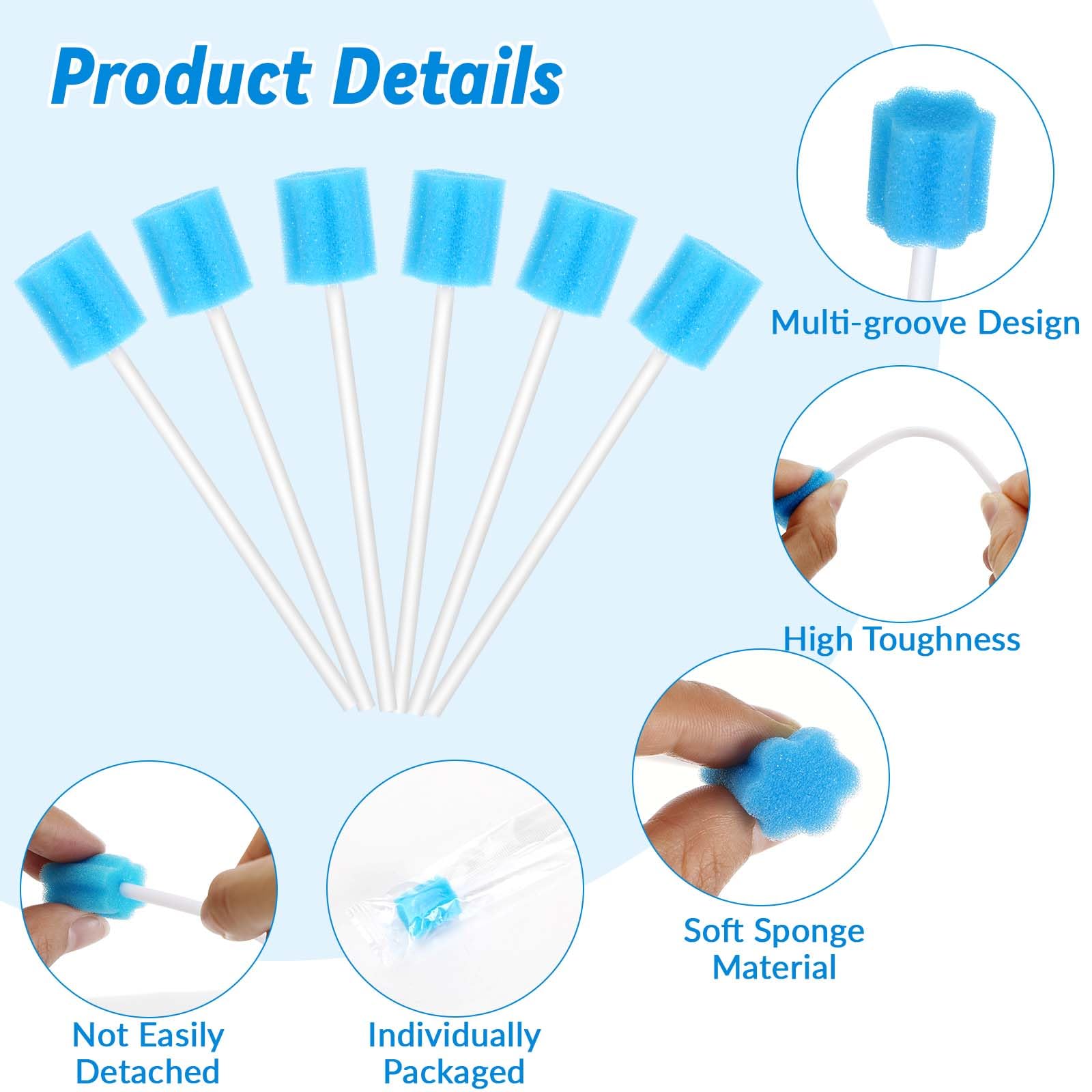 Product Details

Multi-groove Design

High Toughness

Soft Sponge Material

Not Easily Detached

Individually Packaged